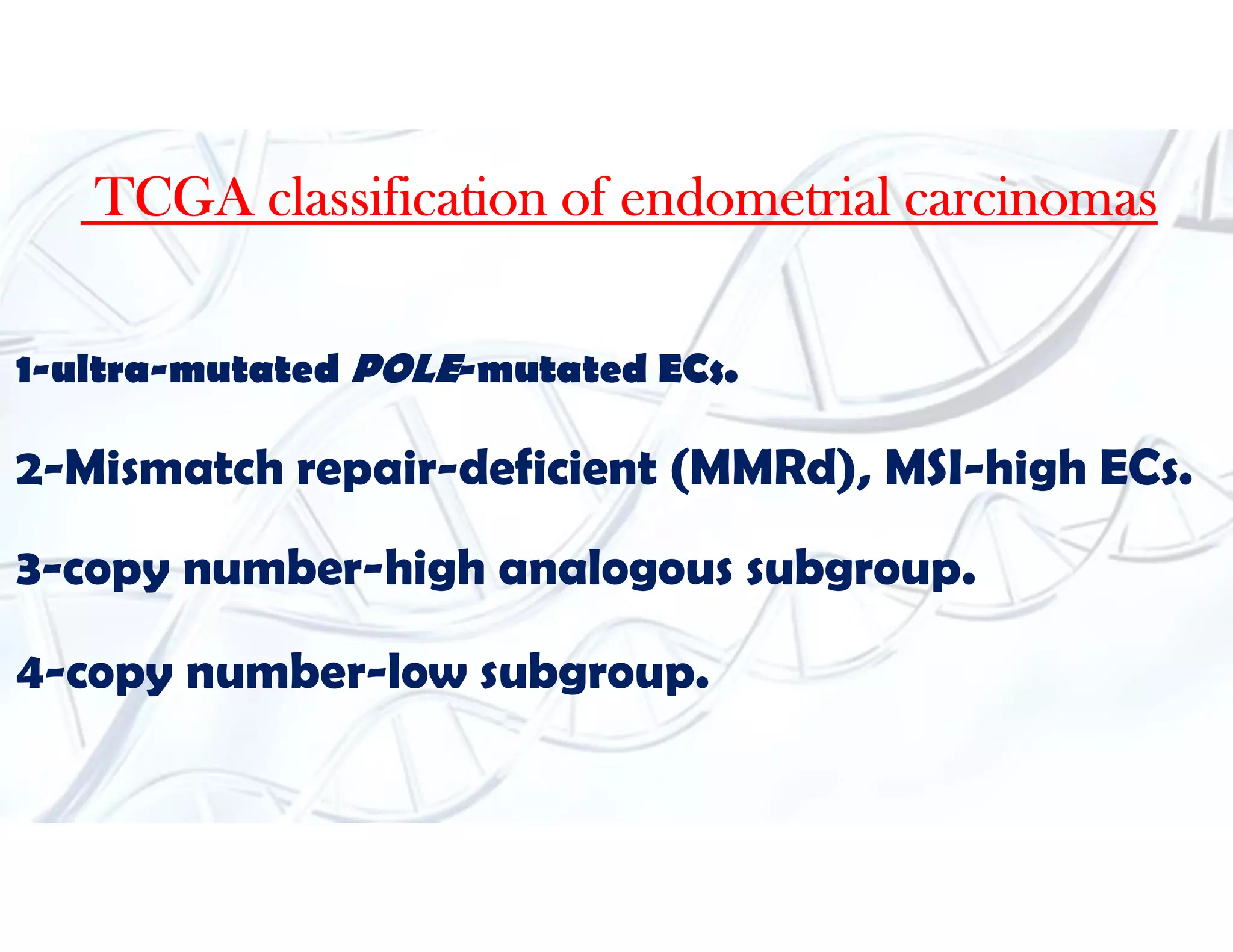 TCGA classification of endometrial carcinomas

1-ultra-mutated POLE-mutated ECs.

2-Mismatch repair-deficient (MMRd), MSI-high ECs.

3-copy number-high analogous subgroup.

4-copy number-low subgroup.